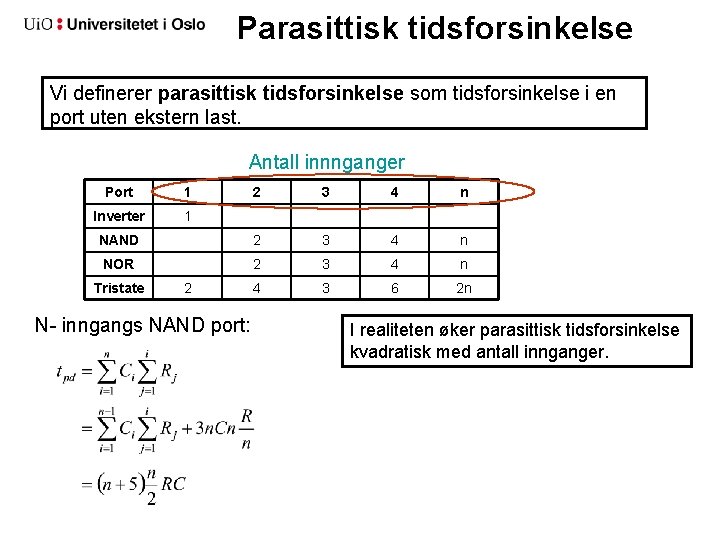 UiO : Universitetet i Oslo

Parasittisk tidsforsinkelse

Vi definerer **parasittisk tidsforsinkelse** som tidsforsinkelse i en port uten ekstern last.

Antall innnganger

| Port | 1 | 2 | 3 | 4 | n |
|---|---|---|---|---|---|
| Inverter | 1 | | | | |
| NAND | | 2 | 3 | 4 | n |
| NOR | | 2 | 3 | 4 | n |
| Tristate | 2 | 4 | 3 | 6 | 2n |

N- inngangs NAND port:

$t_{pd} = \sum_{i=1}^{n} C_i \sum_{j=1}^{i} R_j$

$= \sum_{i=1}^{n-1} C_i \sum_{j=1}^{i} R_j + 3nCn\frac{R}{n}$

$= (n+5)\frac{n}{2}RC$

I realiteten øker parasittisk tidsforsinkelse kvadratisk med antall innganger.